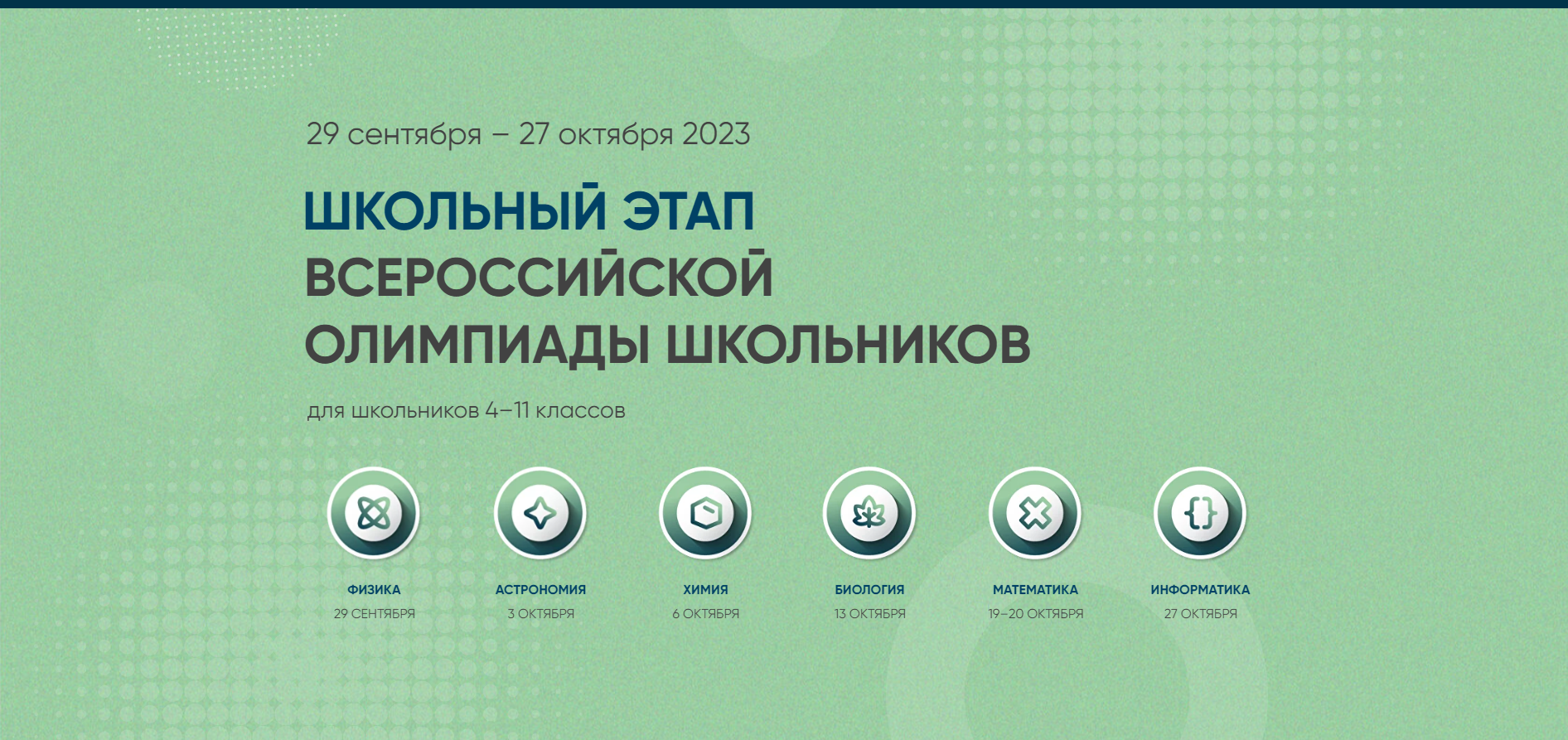 29 сентября – 27 октября 2023

ШКОЛЬНЫЙ ЭТАП ВСЕРОССИЙСКОЙ ОЛИМПИАДЫ ШКОЛЬНИКОВ

для школьников 4–11 классов

ФИЗИКА
29 СЕНТЯБРЯ

АСТРОНОМИЯ
3 ОКТЯБРЯ

ХИМИЯ
6 ОКТЯБРЯ

БИОЛОГИЯ
13 ОКТЯБРЯ

МАТЕМАТИКА
19–20 ОКТЯБРЯ

ИНФОРМАТИКА
27 ОКТЯБРЯ